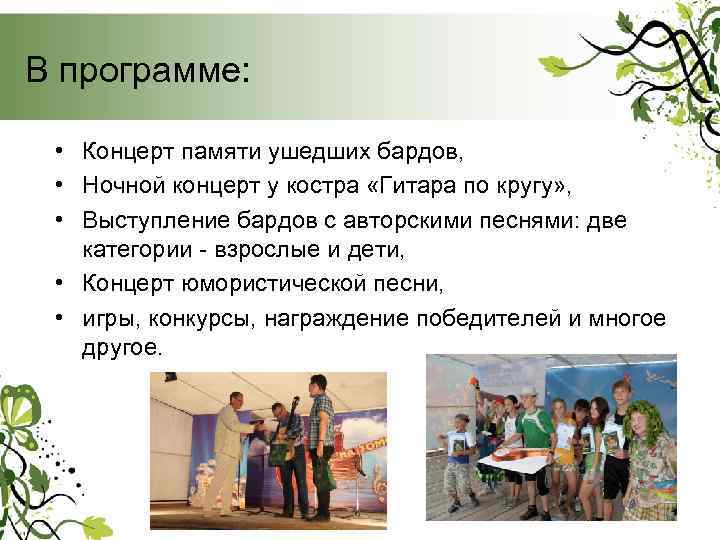 В программе:

• Концерт памяти ушедших бардов,
• Ночной концерт у костра «Гитара по кругу»,
• Выступление бардов с авторскими песнями: две категории - взрослые и дети,
• Концерт юмористической песни,
• игры, конкурсы, награждение победителей и многое другое.